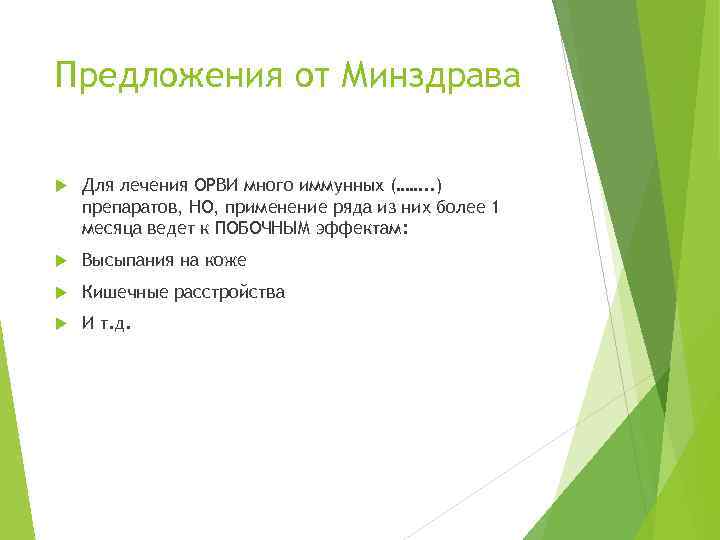 Предложения от Минздрава

Для лечения ОРВИ много иммунных (……..) препаратов, НО, применение ряда из них более 1 месяца ведет к ПОБОЧНЫМ эффектам:

Высыпания на коже

Кишечные расстройства

И т.д.